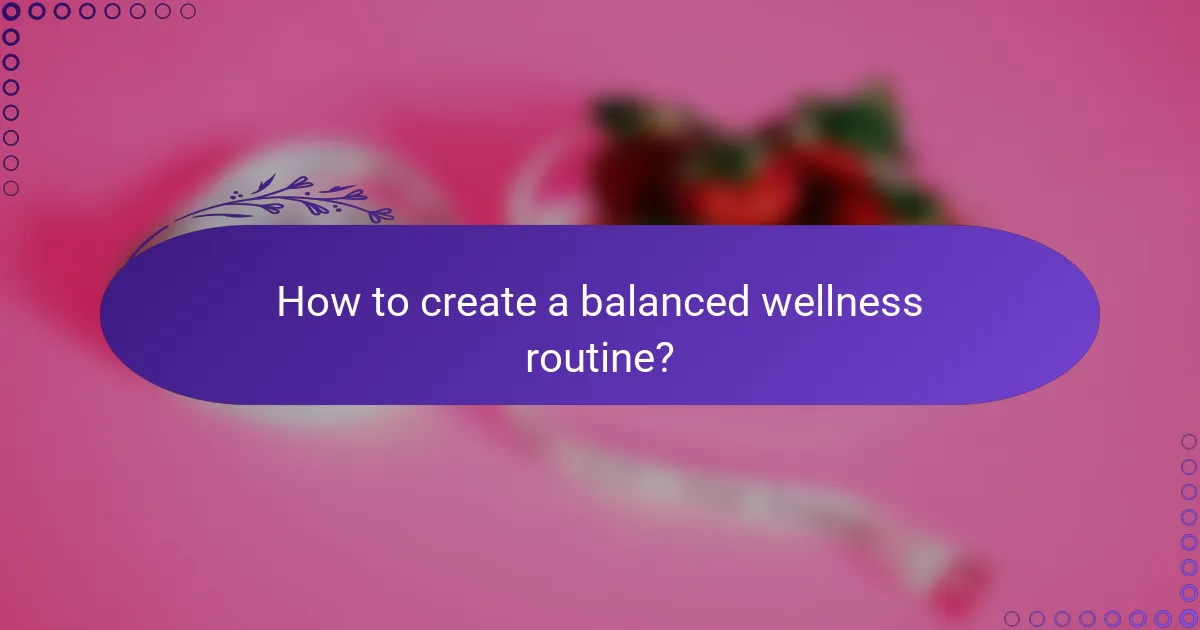 How to create a balanced wellness routine?